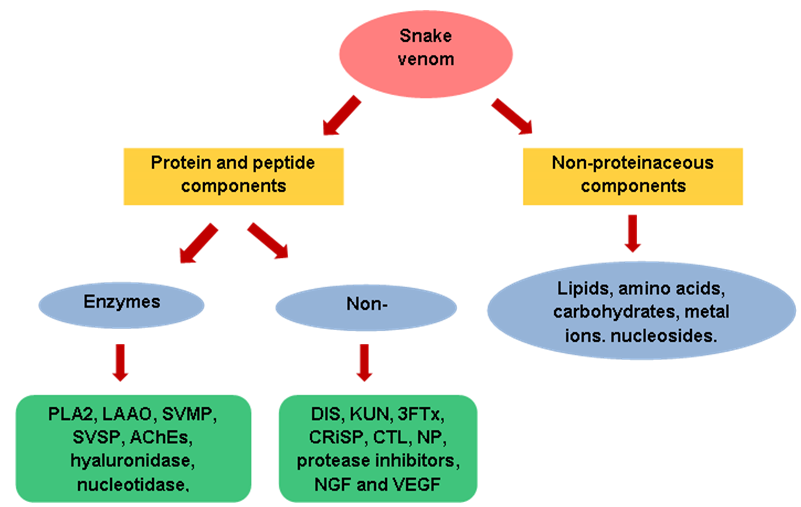 Snake venom

Protein and peptide components

Non-proteinaceous components

Enzymes

Non-

Lipids, amino acids, carbohydrates, metal ions. nucleosides.

PLA2, LAAO, SVMP, SVSP, AChEs, hyaluronidase, nucleotidase,

DIS, KUN, 3FTx, CRiSP, CTL, NP, protease inhibitors, NGF and VEGF